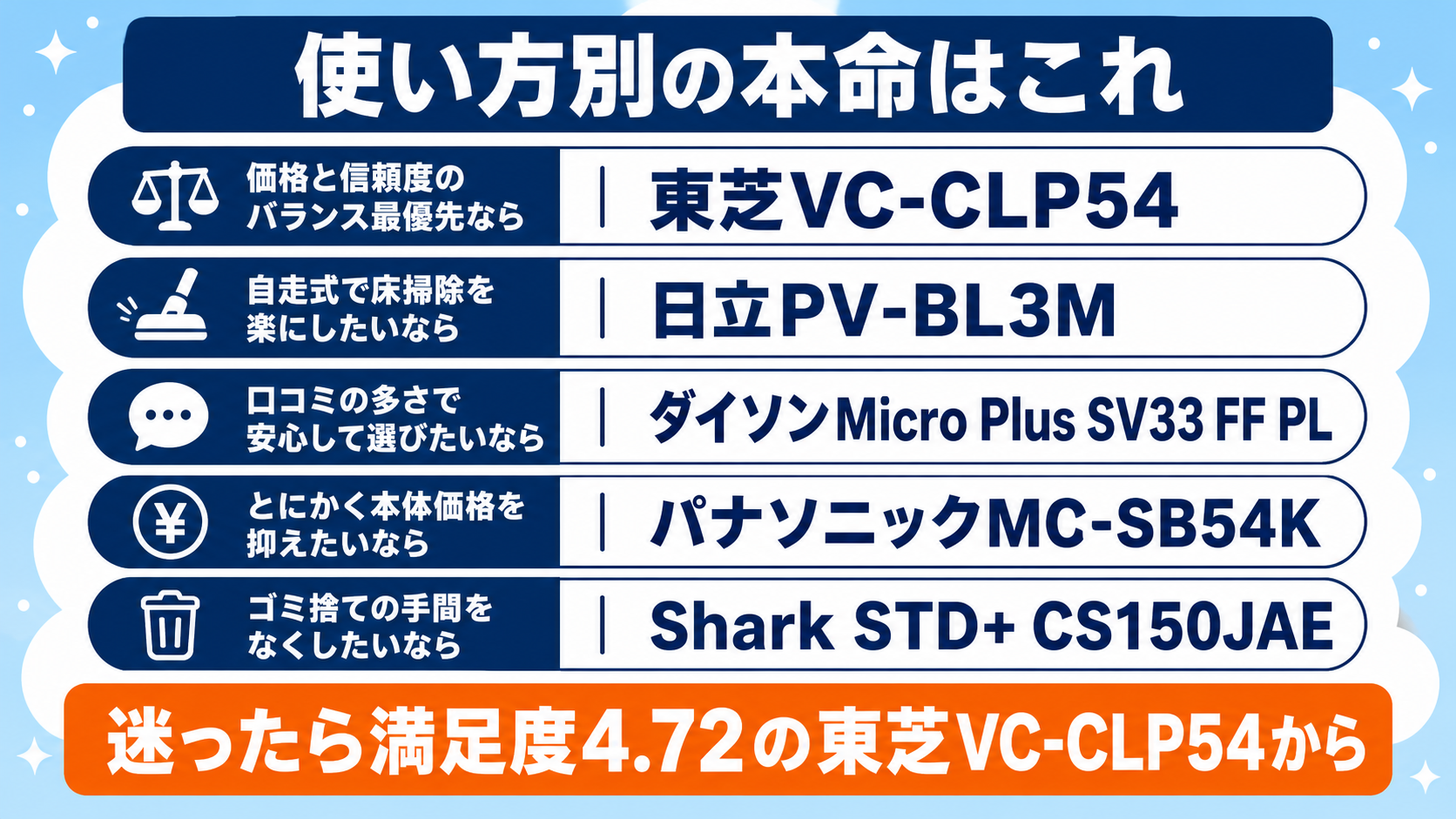 使い方別の本命はこれ

価格と信頼度のバランス最優先なら | 東芝VC-CLP54

自走式で床掃除を楽にしたいなら | 日立PV-BL3M

口コミの多さで安心して選びたいなら | ダイソンMicro Plus SV33 FF PL

とにかく本体価格を抑えたいなら | パナソニックMC-SB54K

ゴミ捨ての手間をなくしたいなら | Shark STD+ CS150JAE

迷ったら満足度4.72の東芝VC-CLP54から